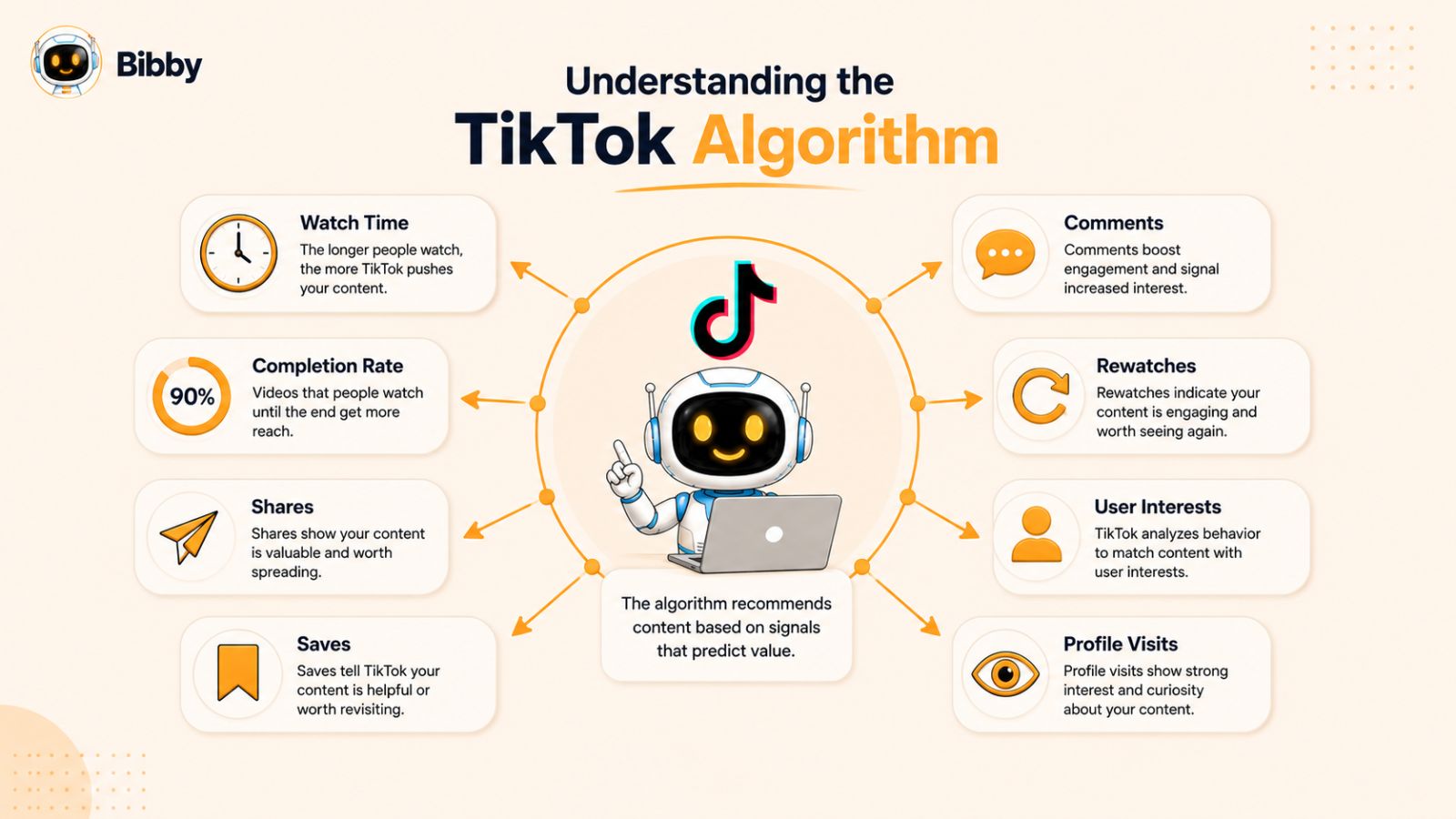 Bibby

Understanding the
TikTok Algorithm

Watch Time
The longer people watch, the more TikTok pushes your content.

90%

Completion Rate
Videos that people watch until the end get more reach.

Shares
Shares show your content is valuable and worth spreading.

Saves
Saves tell TikTok your content is helpful or worth revisiting.

The algorithm recommends content based on signals that predict value.

Comments
Comments boost engagement and signal increased interest.

Rewatches
Rewatches indicate your content is engaging and worth seeing again.

User Interests
TikTok analyzes behavior to match content with user interests.

Profile Visits
Profile visits show strong interest and curiosity about your content.